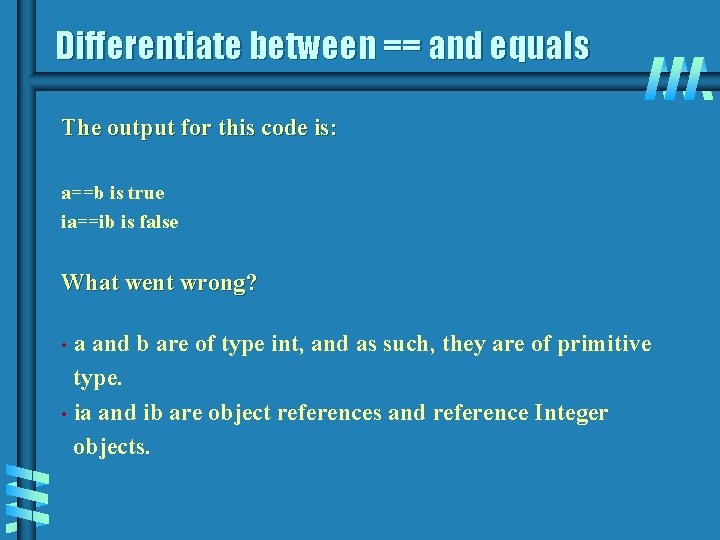 Differentiate between == and equals

The output for this code is:

a==b is true
ia==ib is false

What went wrong?

• a and b are of type int, and as such, they are of primitive type.
• ia and ib are object references and reference Integer objects.